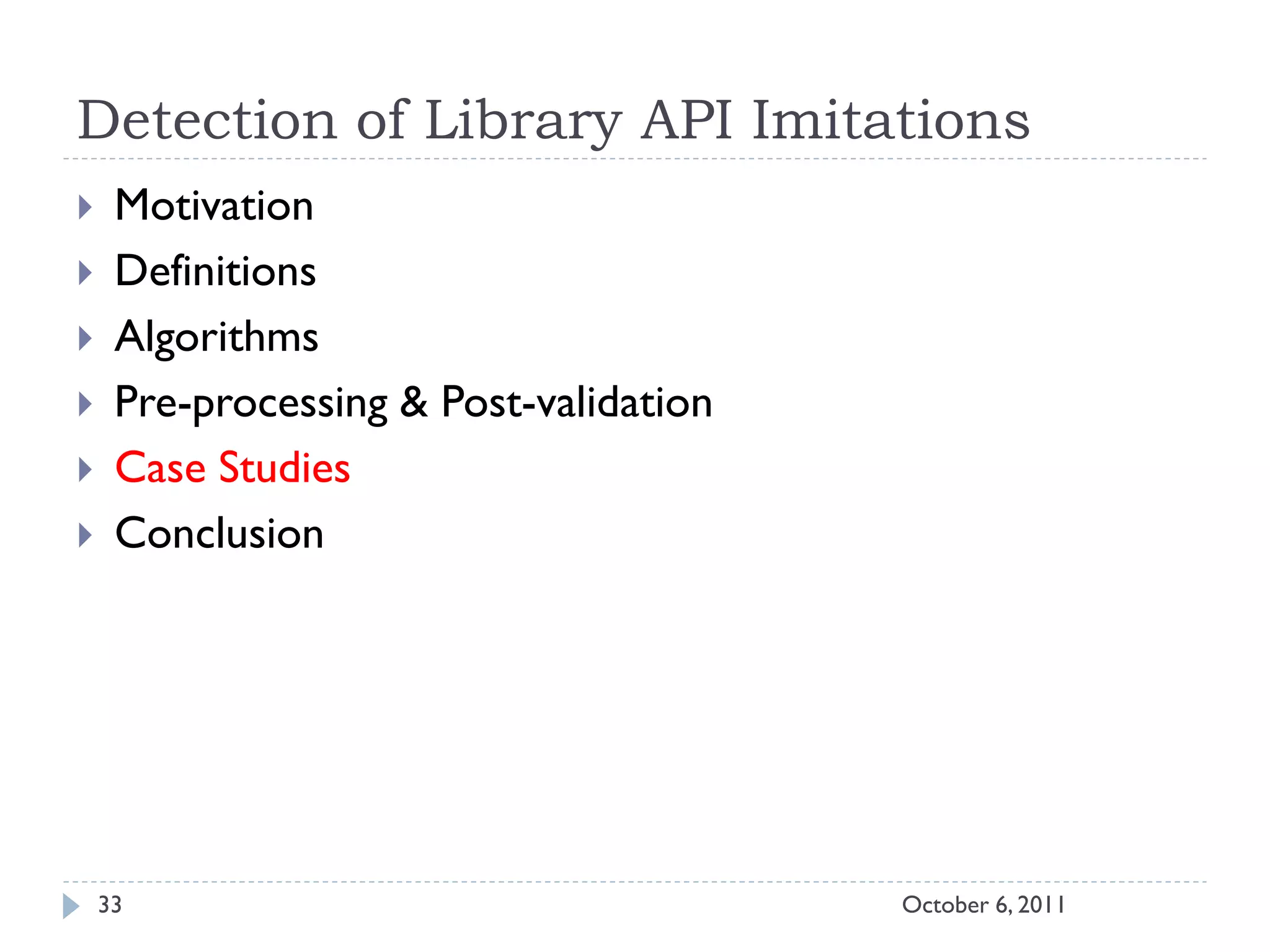 Detection of Library API Imitations

Motivation
Definitions
Algorithms
Pre-processing & Post-validation
Case Studies
Conclusion

33

October 6, 2011